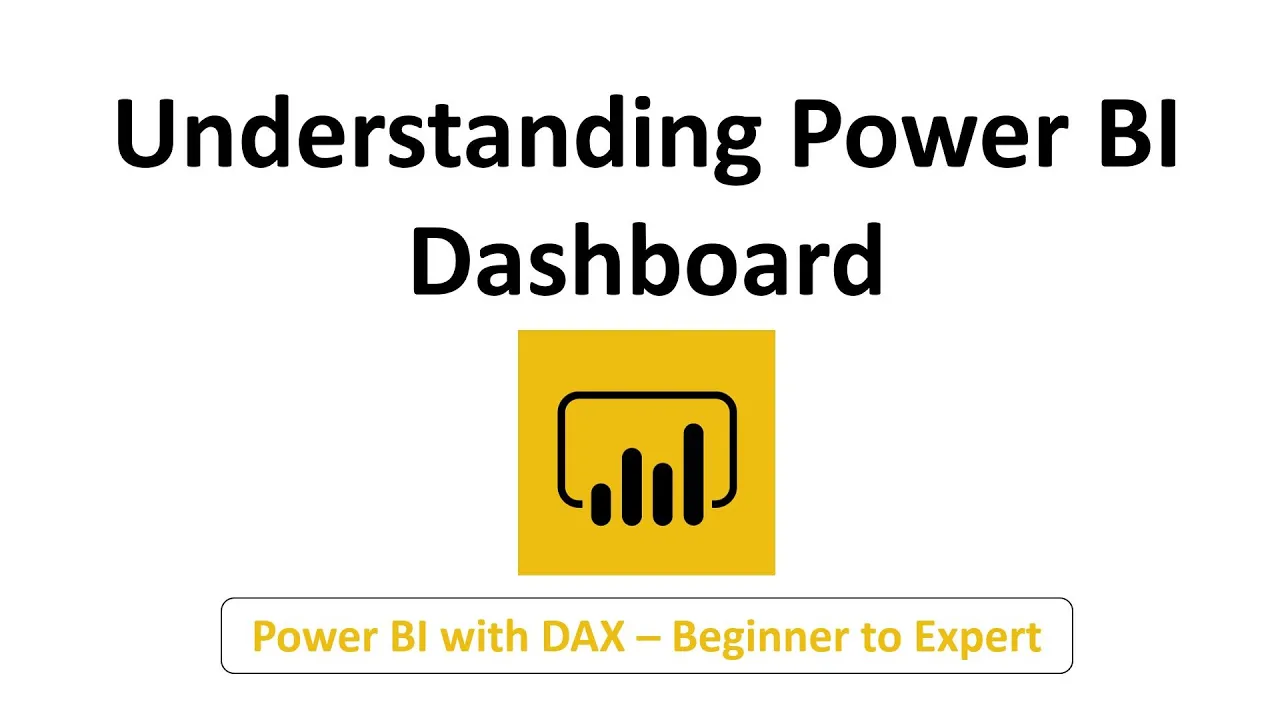 Understanding Power BI Dashboard

Power BI with DAX – Beginner to Expert